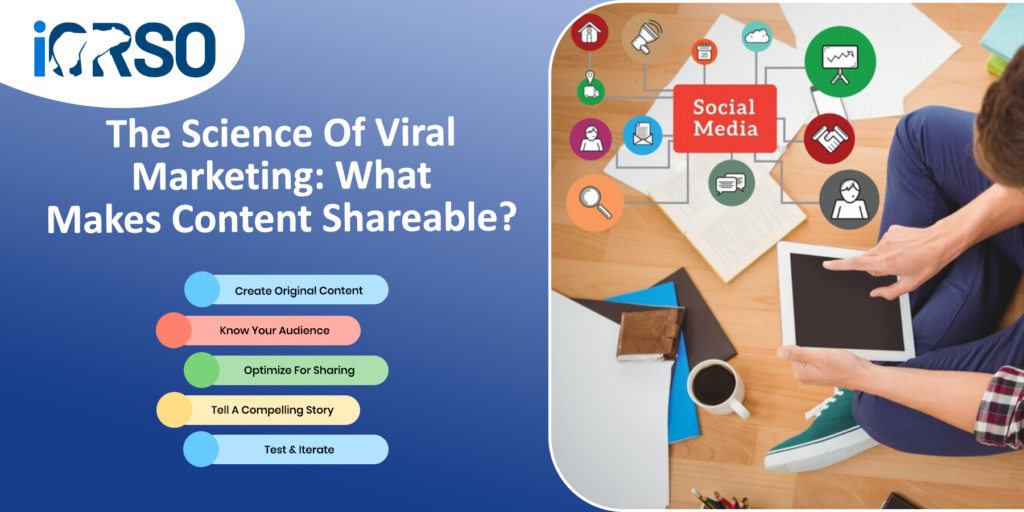 iCRSO

The Science Of Viral Marketing: What Makes Content Shareable?

Create Original Content

Know Your Audience

Optimize For Sharing

Tell A Compelling Story

Test & Iterate

Social Media